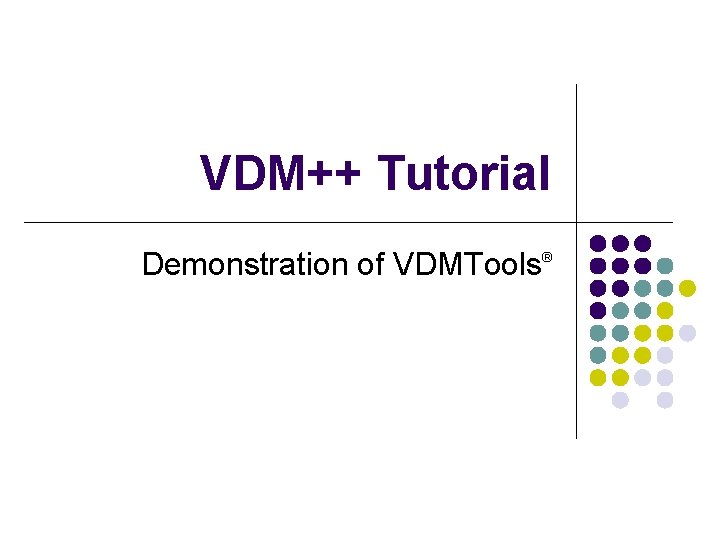 VDM++ Tutorial

Demonstration of VDMTools®